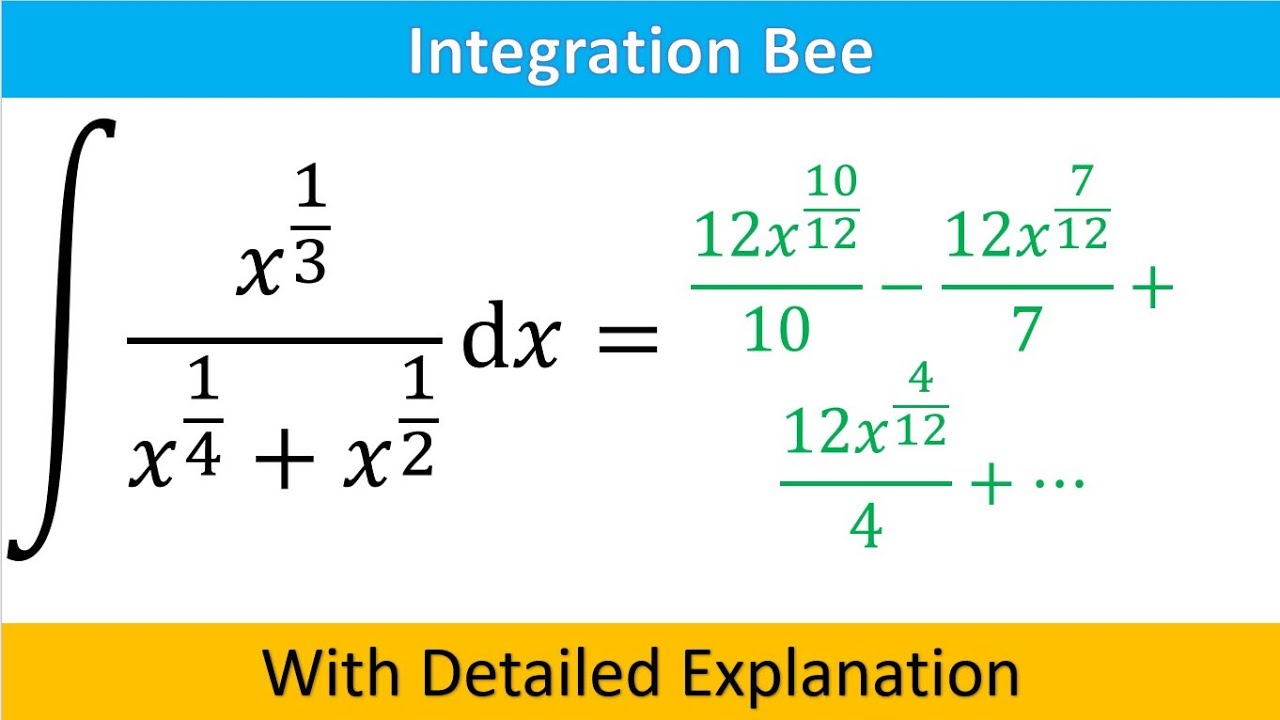 Integration Bee

$\int \frac{x^{\frac{1}{3}}}{x^{\frac{1}{4}} + x^{\frac{1}{2}}} \mathrm{d}x = \frac{12x^{\frac{10}{12}}}{10} - \frac{12x^{\frac{7}{12}}}{7} + \frac{12x^{\frac{4}{12}}}{4} + \cdots$

With Detailed Explanation